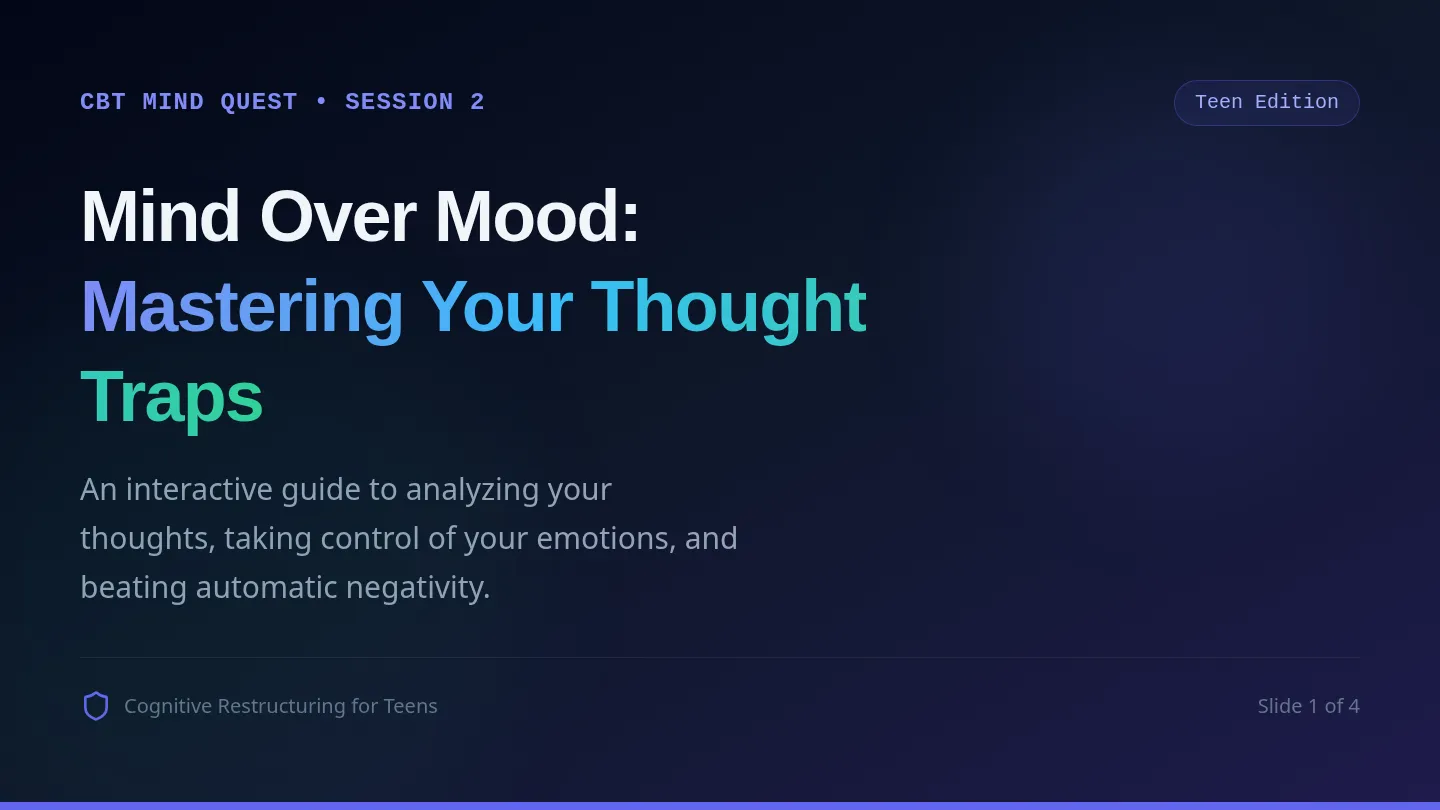 CBT MIND QUEST • SESSION 2

Teen Edition

Mind Over Mood:
Mastering Your Thought Traps

An interactive guide to analyzing your thoughts, taking control of your emotions, and beating automatic negativity.

Cognitive Restructuring for Teens

Slide 1 of 4